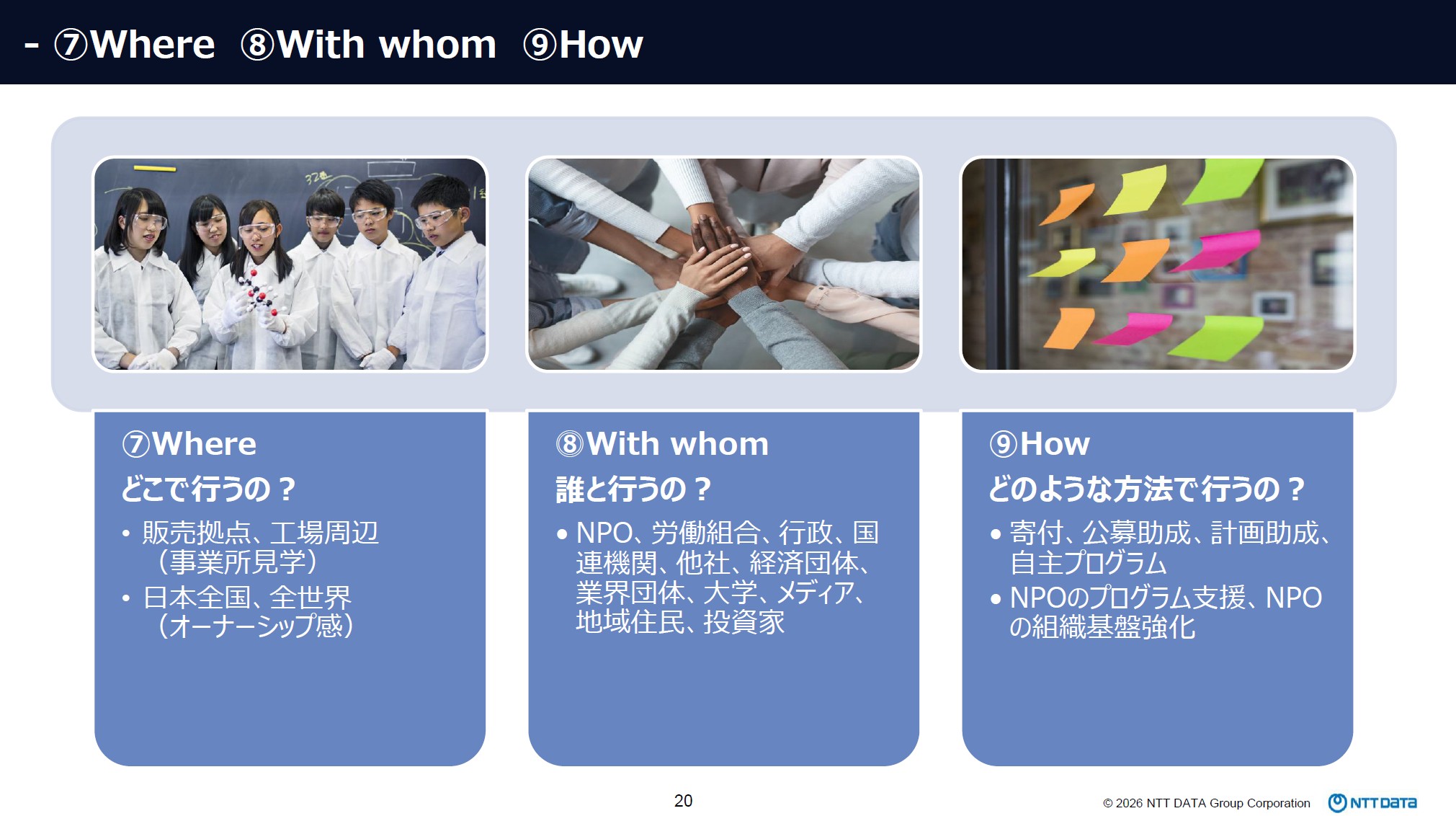 - ⑦Where ⑧With whom ⑨How

⑦Where
どこで行うの？
• 販売拠点、工場周辺（事業所見学）
• 日本全国、全世界（オーナーシップ感）

⑧With whom
誰と行うの？
• NPO、労働組合、行政、国連機関、他社、経済団体、業界団体、大学、メディア、地域住民、投資家

⑨How
どのような方法で行うの？
• 寄付、公募助成、計画助成、自主プログラム
• NPOのプログラム支援、NPOの組織基盤強化

20

© 2026 NTT DATA Group Corporation NTT DATA